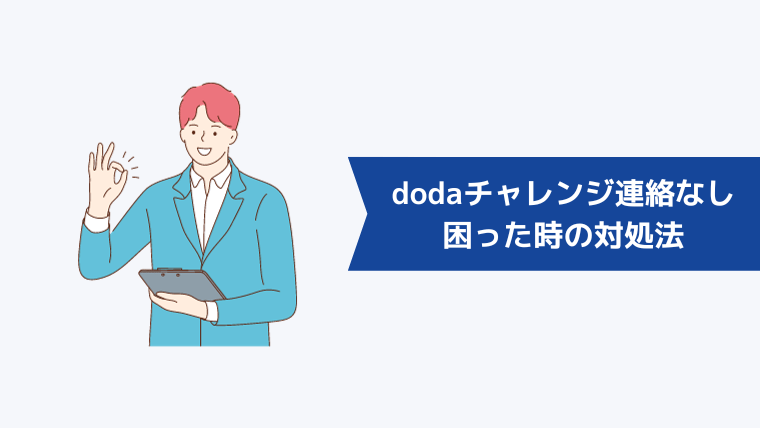 dodaチャレンジ連絡なし
困った時の対処法